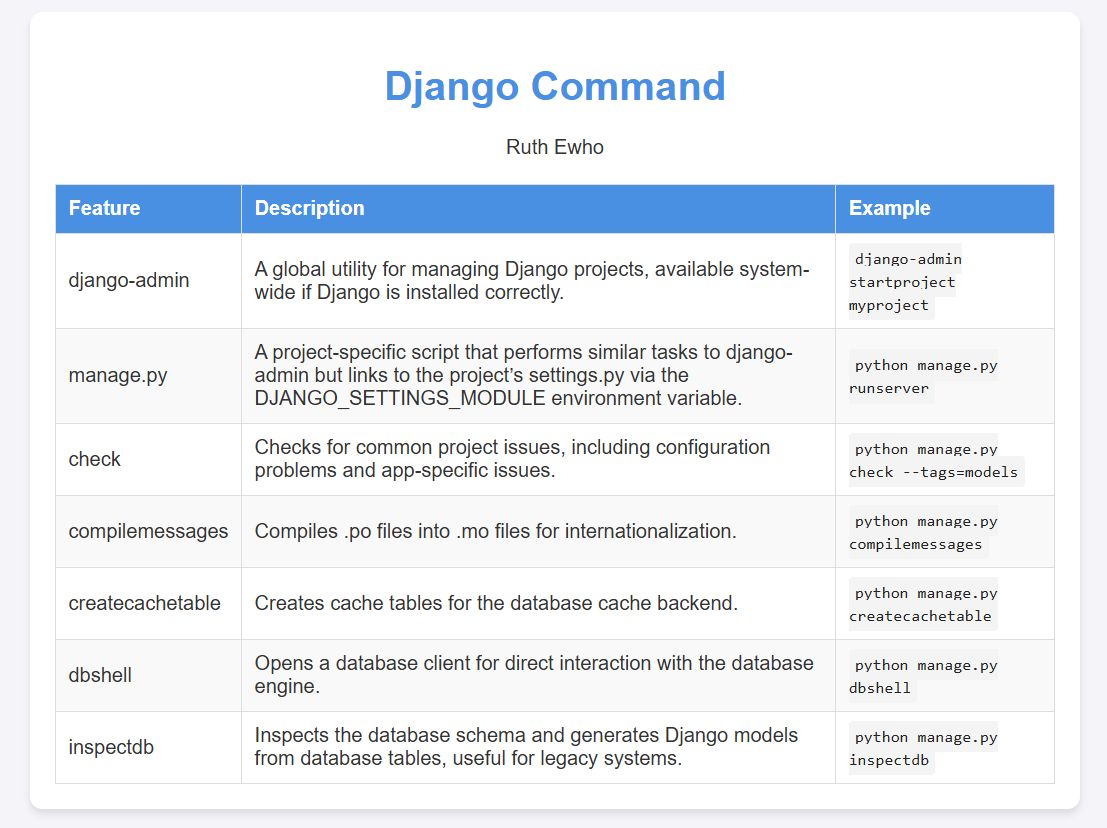 Django Command

Ruth Ewho

| Feature | Description | Example |
|---|---|---|
| django-admin | A global utility for managing Django projects, available system-wide if Django is installed correctly. | django-admin startproject myproject |
| manage.py | A project-specific script that performs similar tasks to django-admin but links to the project's settings.py via the DJANGO_SETTINGS_MODULE environment variable. | python manage.py runserver |
| check | Checks for common project issues, including configuration problems and app-specific issues. | python manage.py check --tags=models |
| compilemessages | Compiles .po files into .mo files for internationalization. | python manage.py compilemessages |
| createcachetable | Creates cache tables for the database cache backend. | python manage.py createcachetable |
| dbshell | Opens a database client for direct interaction with the database engine. | python manage.py dbshell |
| inspectdb | Inspects the database schema and generates Django models from database tables, useful for legacy systems. | python manage.py inspectdb |